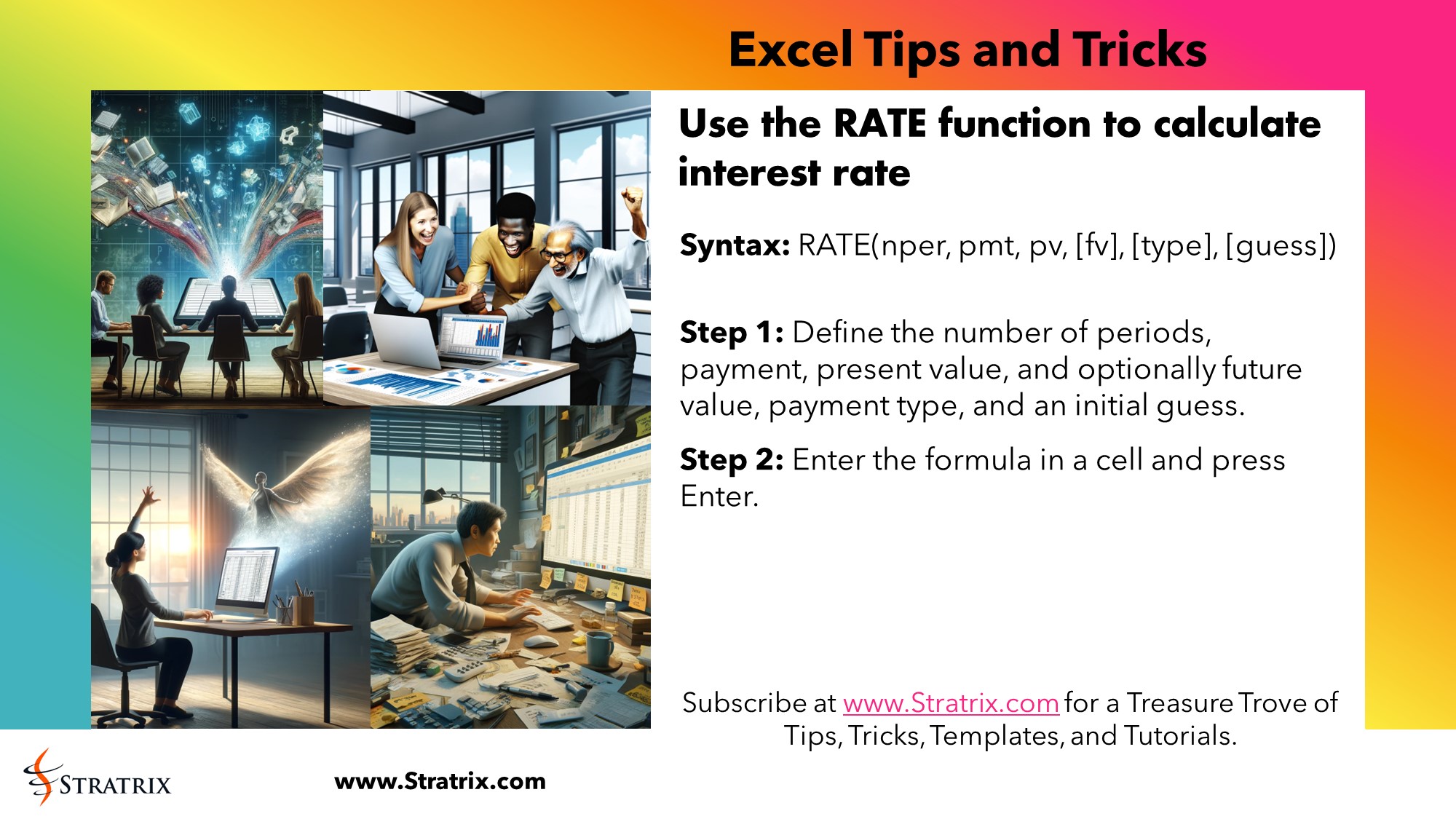 Excel Tips and Tricks

Use the RATE function to calculate interest rate

Syntax: RATE(nper, pmt, pv, [fv], [type], [guess])

Step 1: Define the number of periods, payment, present value, and optionally future value, payment type, and an initial guess.

Step 2: Enter the formula in a cell and press Enter.

Subscribe at www.Stratrix.com for a Treasure Trove of Tips, Tricks, Templates, and Tutorials.

STRATRIX

www.Stratrix.com